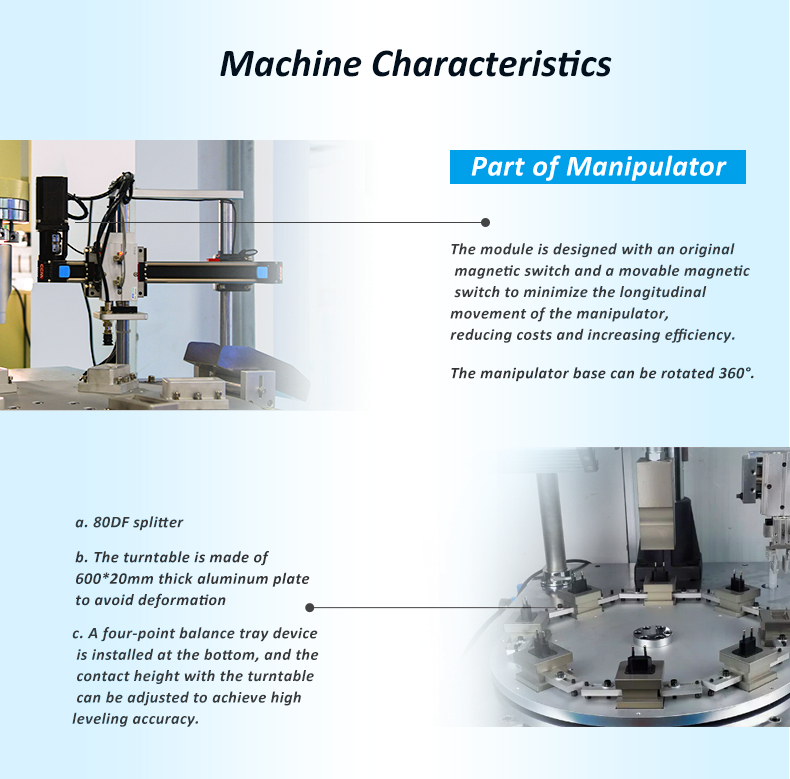 Machine Characteristics

Part of Manipulator

The module is designed with an original magnetic switch and a movable magnetic switch to minimize the longitudinal movement of the manipulator, reducing costs and increasing efficiency.

The manipulator base can be rotated 360°.

a. 80DF splitter

b. The turntable is made of 600*20mm thick aluminum plate to avoid deformation

c. A four-point balance tray device is installed at the bottom, and the contact height with the turntable can be adjusted to achieve high leveling accuracy.